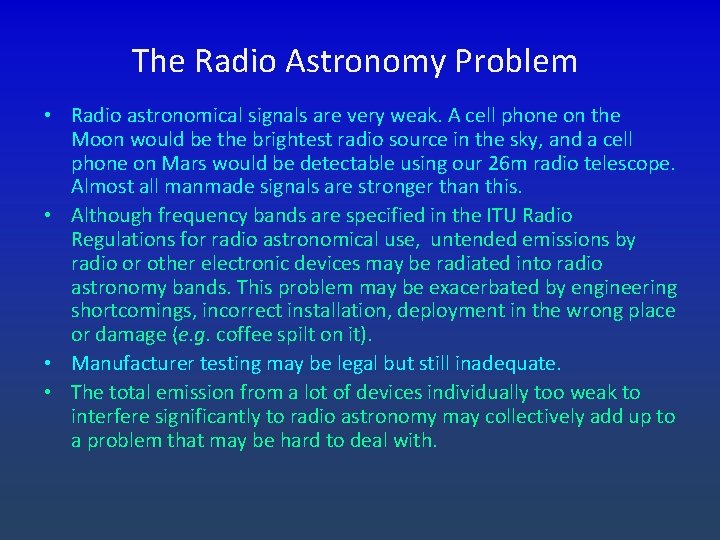 The Radio Astronomy Problem

• Radio astronomical signals are very weak. A cell phone on the Moon would be the brightest radio source in the sky, and a cell phone on Mars would be detectable using our 26m radio telescope. Almost all manmade signals are stronger than this.

• Although frequency bands are specified in the ITU Radio Regulations for radio astronomical use, untended emissions by radio or other electronic devices may be radiated into radio astronomy bands. This problem may be exacerbated by engineering shortcomings, incorrect installation, deployment in the wrong place or damage (e.g. coffee spilt on it).

• Manufacturer testing may be legal but still inadequate.

• The total emission from a lot of devices individually too weak to interfere significantly to radio astronomy may collectively add up to a problem that may be hard to deal with.